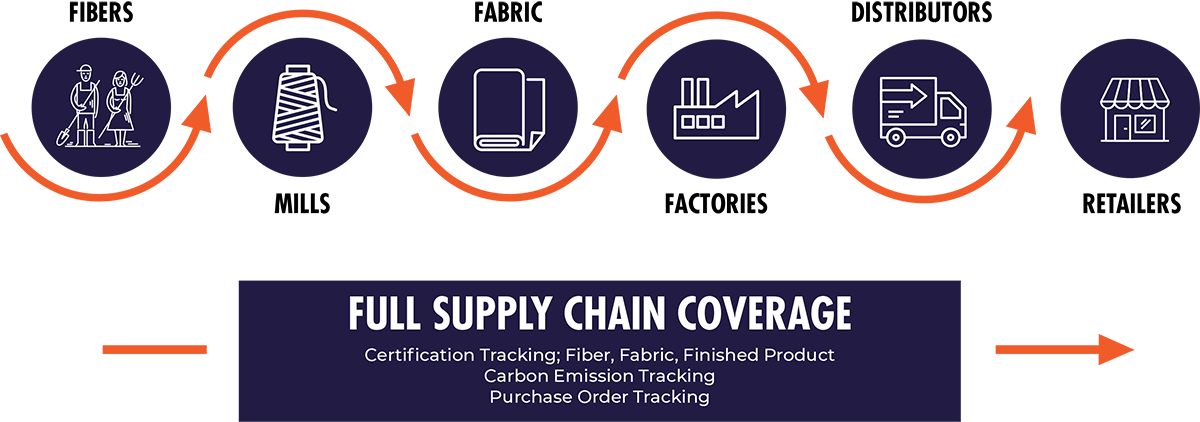 FIBERS

MILLS

FABRIC

FACTORIES

DISTRIBUTORS

RETAILERS

FULL SUPPLY CHAIN COVERAGE

Certification Tracking; Fiber, Fabric, Finished Product
Carbon Emission Tracking
Purchase Order Tracking